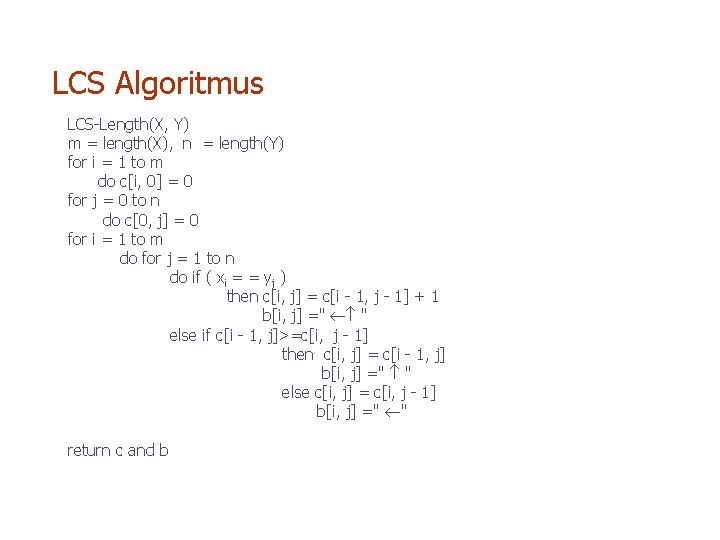 LCS Algoritmus

LCS-Length(X, Y)
m = length(X), n = length(Y)
for i = 1 to m
do c[i, 0] = 0
for j = 0 to n
do c[0, j] = 0
for i = 1 to m
do for j = 1 to n
do if ( $x_i$ = = $y_j$ )
then c[i, j] = c[i - 1, j - 1] + 1
b[i, j] =" ←↑ "
else if c[i - 1, j]>=c[i, j - 1]
then c[i, j] = c[i - 1, j]
b[i, j] =" ↑ "
else c[i, j] = c[i, j - 1]
b[i, j] =" ←"

return c and b